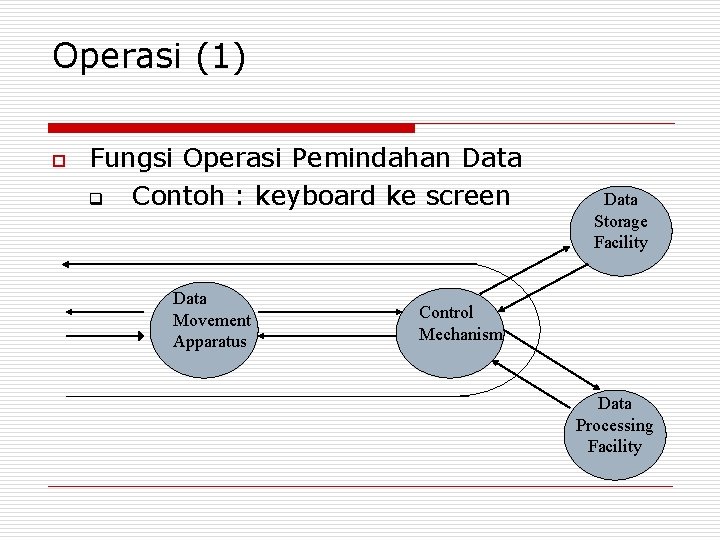 Operasi (1)

Fungsi Operasi Pemindahan Data

Contoh : keyboard ke screen

Data Storage Facility

Data Movement Apparatus

Control Mechanism

Data Processing Facility